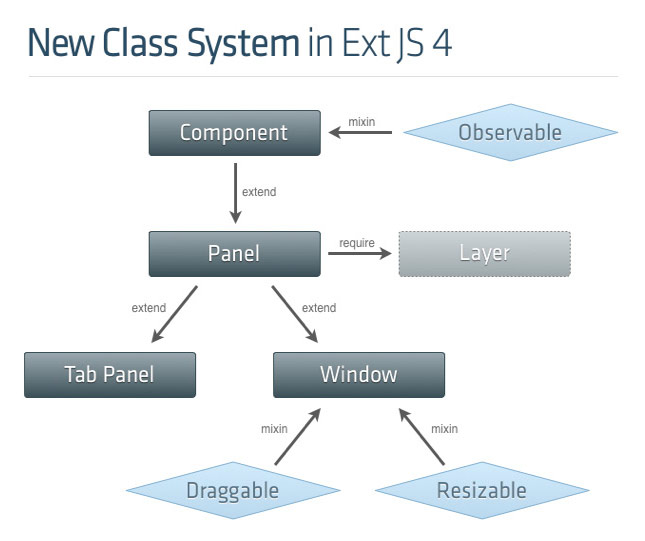 New Class System in Ext JS 4

Component

mixin

Observable

extend

Panel

require

Layer

extend

extend

Tab Panel

Window

mixin

mixin

Draggable

Resizable